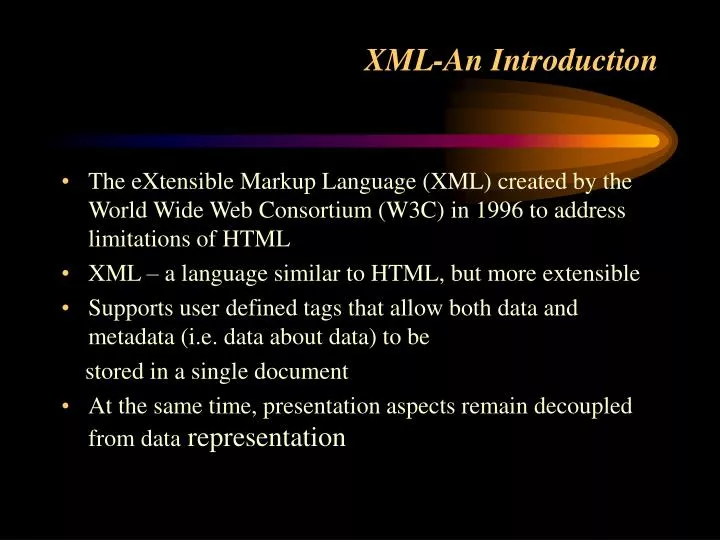 XML-An Introduction

• The eXtensible Markup Language (XML) created by the World Wide Web Consortium (W3C) in 1996 to address limitations of HTML
• XML – a language similar to HTML, but more extensible
• Supports user defined tags that allow both data and metadata (i.e. data about data) to be

stored in a single document
• At the same time, presentation aspects remain decoupled from data representation